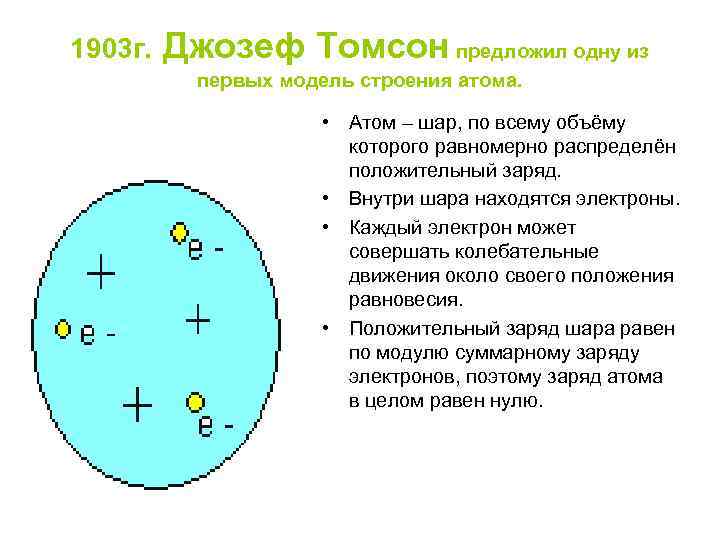 1903г. Джозеф Томсон предложил одну из первых модель строения атома.

e -

+

e -

+

+

e -

• Атом – шар, по всему объёму которого равномерно распределён положительный заряд.
• Внутри шара находятся электроны.
• Каждый электрон может совершать колебательные движения около своего положения равновесия.
• Положительный заряд шара равен по модулю суммарному заряду электронов, поэтому заряд атома в целом равен нулю.